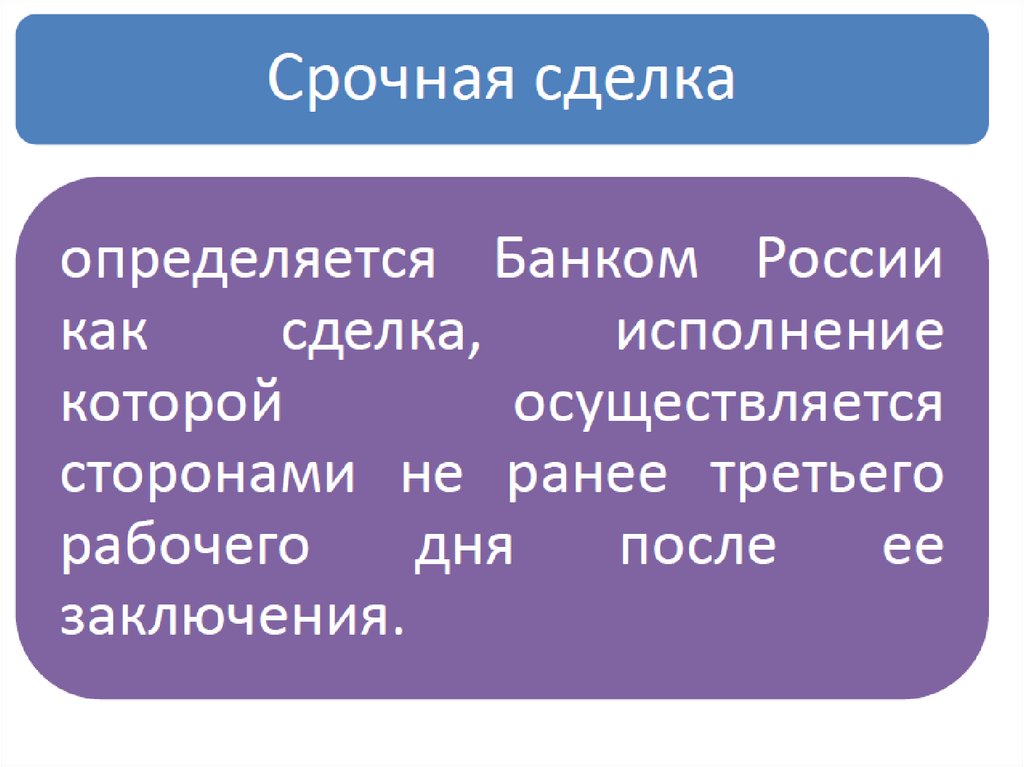 Срочная сделка

определяется Банком России как сделка, исполнение которой осуществляется сторонами не ранее третьего рабочего дня после ее заключения.